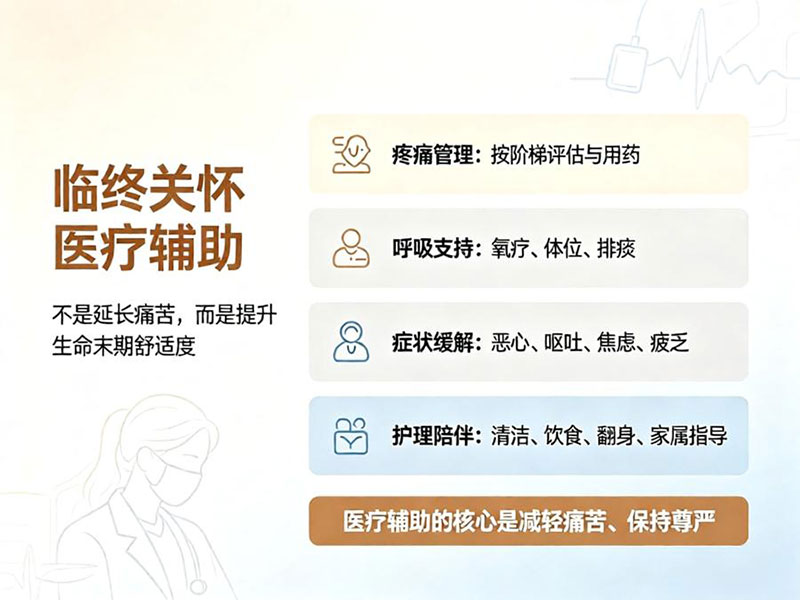 临终关怀
医疗辅助

不是延长痛苦，而是提升生命末期舒适度

疼痛管理：按阶梯评估与用药

呼吸支持：氧疗、体位、排痰

症状缓解：恶心、呕吐、焦虑、疲乏

护理陪伴：清洁、饮食、翻身、家属指导

医疗辅助的核心是减轻痛苦、保持尊严